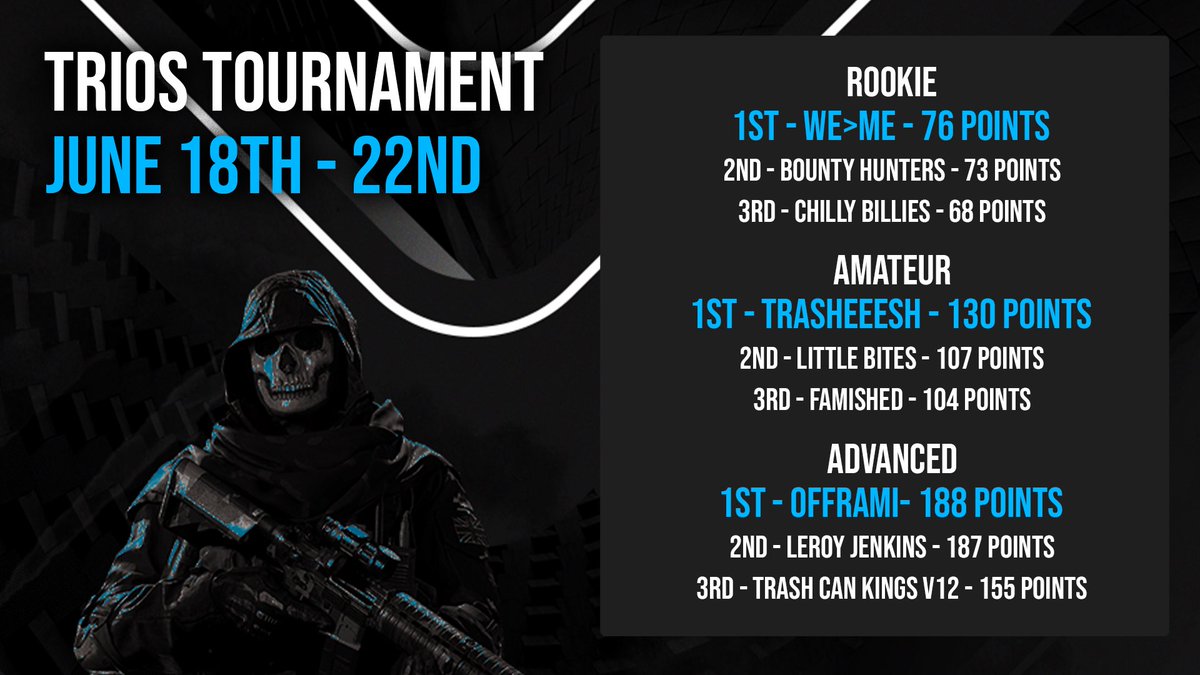 TRIOS TOURNAMENT
JUNE 18TH - 22ND

ROOKIE
1ST - WE>ME - 76 POINTS
2ND - BOUNTY HUNTERS - 73 POINTS
3RD - CHILLY BILLIES - 68 POINTS

AMATEUR
1ST - TRASHEEESH - 130 POINTS
2ND - LITTLE BITES - 107 POINTS
3RD - FAMISHED - 104 POINTS

ADVANCED
1ST - OFFRAMI- 188 POINTS
2ND - LEROY JENKINS - 187 POINTS
3RD - TRASH CAN KINGS V12 - 155 POINTS